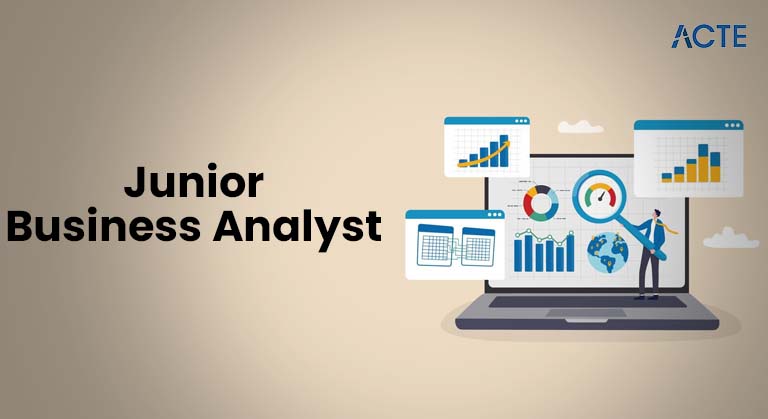 ACTE

Junior
Business Analyst